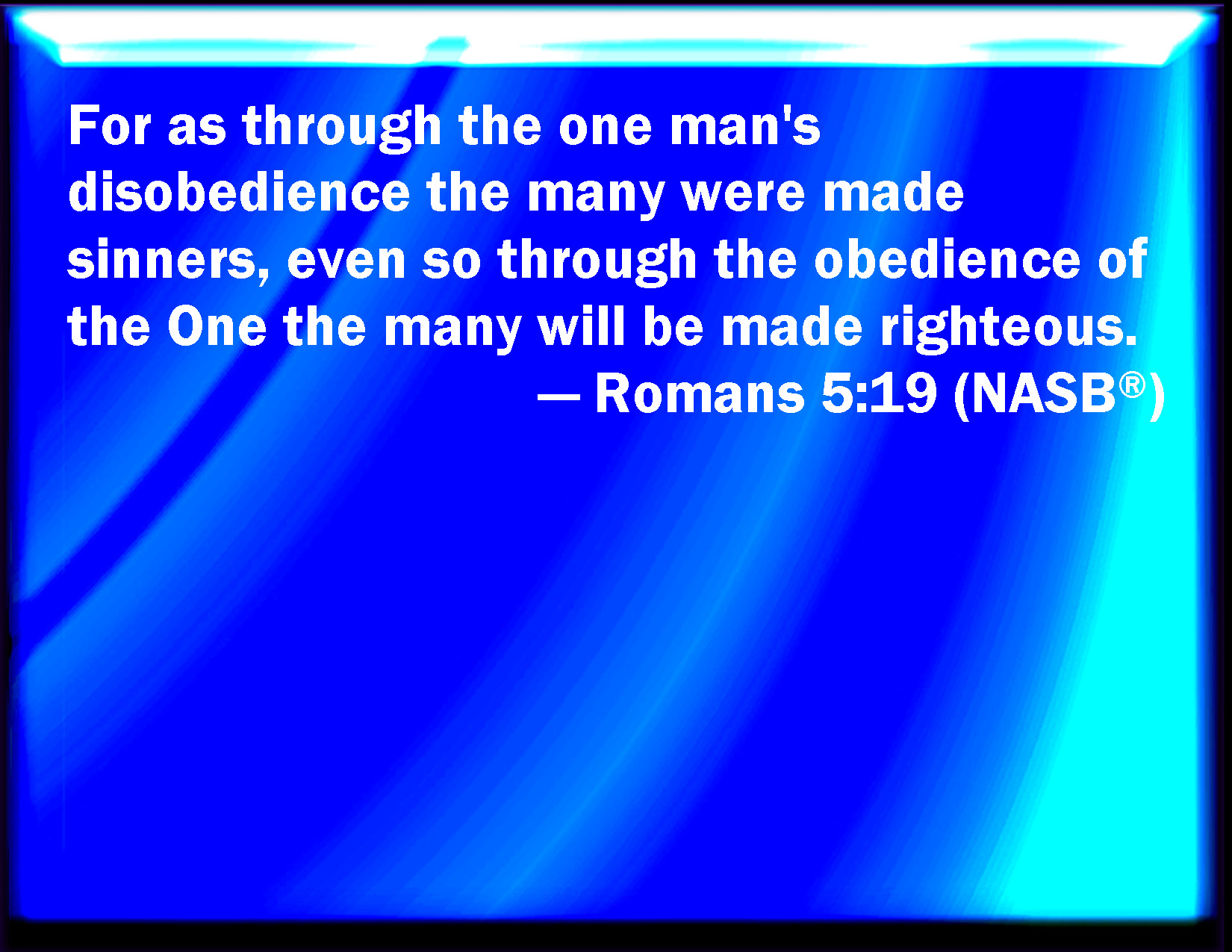 For as through the one man's disobedience the many were made sinners, even so through the obedience of the One the many will be made righteous.

— Romans 5:19 (NASB®)